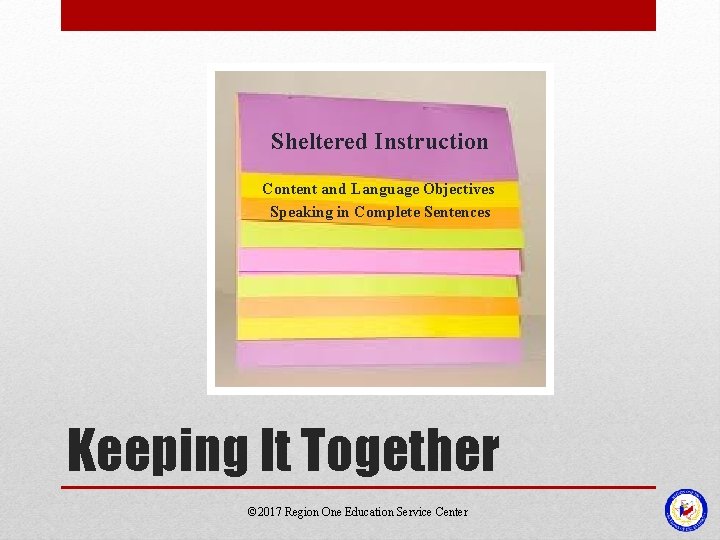 Sheltered Instruction

Content and Language Objectives

Speaking in Complete Sentences

Keeping It Together

©2017 Region One Education Service Center